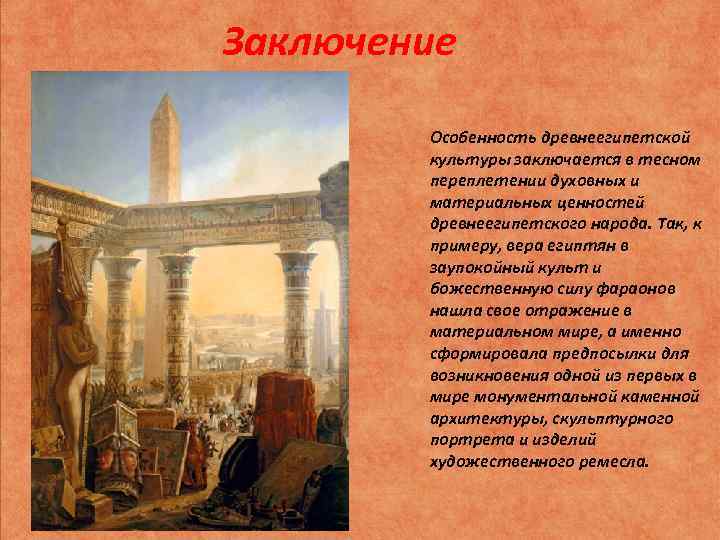 Заключение

Особенность древнеегипетской культуры заключается в тесном переплетении духовных и материальных ценностей древнеегипетского народа. Так, к примеру, вера египтян в заупокойный культ и божественную силу фараонов нашла свое отражение в материальном мире, а именно сформировала предпосылки для возникновения одной из первых в мире монументальной каменной архитектуры, скульптурного портрета и изделий художественного ремесла.